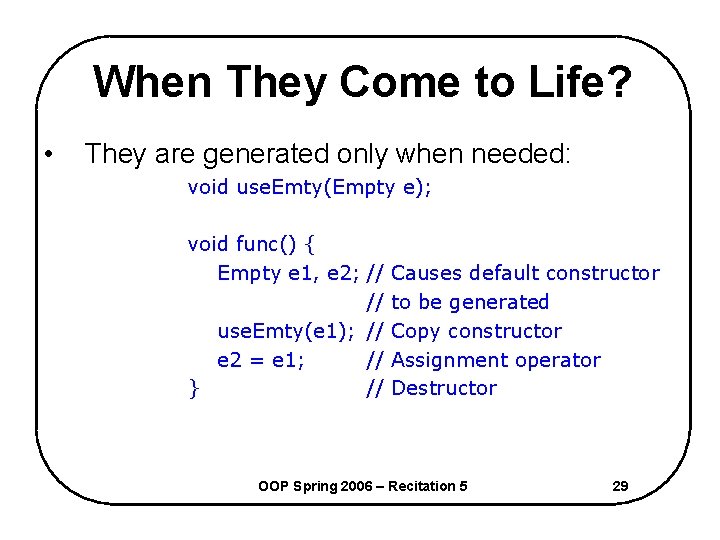 When They Come to Life?

• They are generated only when needed:

void useEmty(Empty e);

void func() {
Empty e1, e2; // Causes default constructor
// to be generated
useEmty(e1); // Copy constructor
e2 = e1; // Assignment operator
} // Destructor

OOP Spring 2006 – Recitation 5

29